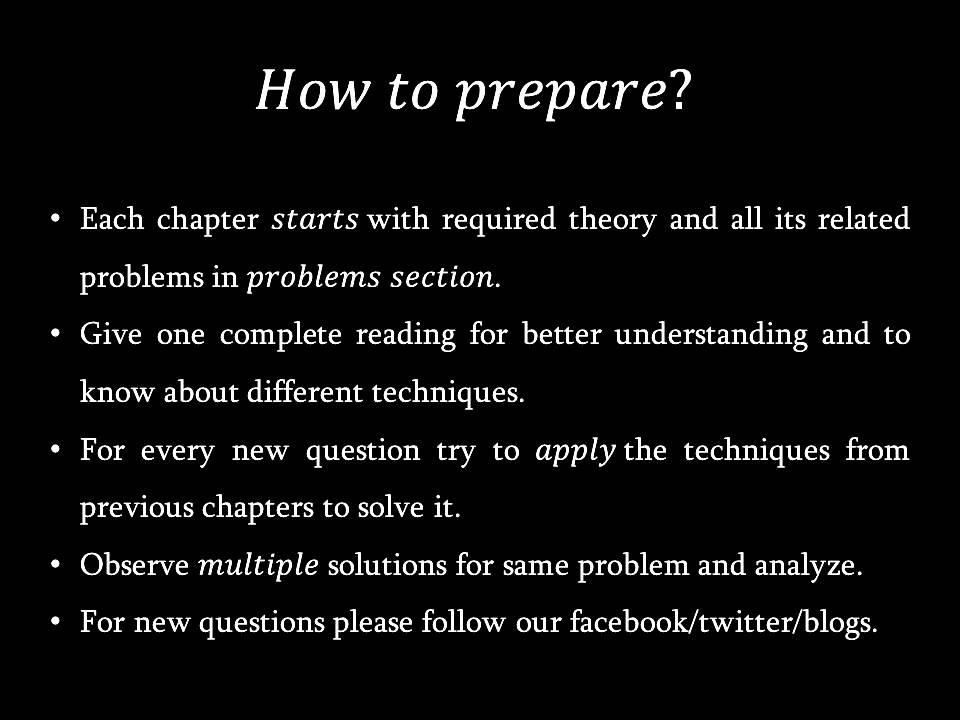 How to prepare?

• Each chapter starts with required theory and all its related problems in problems section.
• Give one complete reading for better understanding and to know about different techniques.
• For every new question try to apply the techniques from previous chapters to solve it.
• Observe multiple solutions for same problem and analyze.
• For new questions please follow our facebook/twitter/blogs.